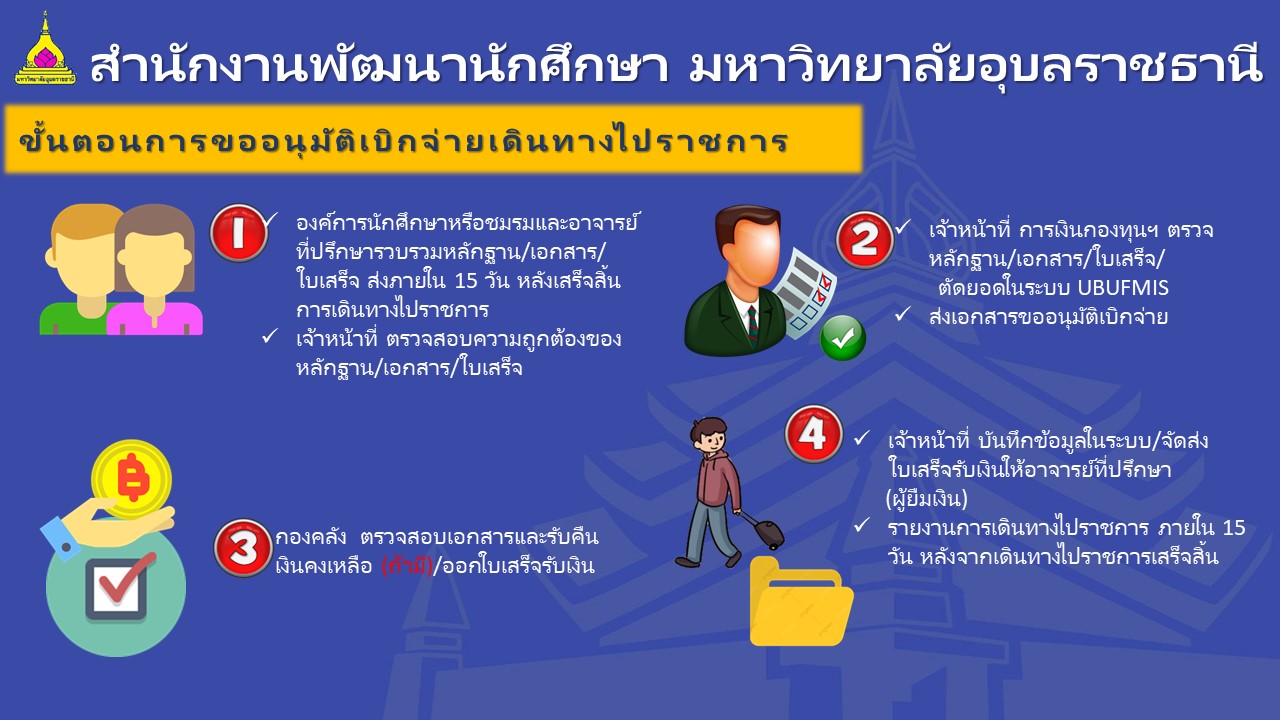 มหาวิทยาลัยอุบลราชธานี

สำนักงานพัฒนานักศึกษา มหาวิทยาลัยอุบลราชธานี

ขั้นตอนการขออนุมัติเบิกจ่ายเดินทางไปราชการ

1

✓ องค์การนักศึกษาหรือชมรมและอาจารย์ที่ปรึกษารวบรวมหลักฐาน/เอกสาร/ใบเสร็จ ส่งภายใน 15 วัน หลังเสร็จสิ้นการเดินทางไปราชการ

✓ เจ้าหน้าที่ ตรวจสอบความถูกต้องของหลักฐาน/เอกสาร/ใบเสร็จ

2

✓ เจ้าหน้าที่ การเงินกองทุนฯ ตรวจหลักฐาน/เอกสาร/ใบเสร็จ/ตัดยอดในระบบ UBUFMIS

✓ ส่งเอกสารขออนุมัติเบิกจ่าย

3

กองคลัง ตรวจสอบเอกสารและรับคืนเงินคงเหลือ (ถ้ามี)/ออกใบเสร็จรับเงิน

4

✓ เจ้าหน้าที่ บันทึกข้อมูลในระบบ/จัดส่งใบเสร็จรับเงินให้อาจารย์ที่ปรึกษา (ผู้ยืมเงิน)

✓ รายงานการเดินทางไปราชการ ภายใน 15 วัน หลังจากเดินทางไปราชการเสร็จสิ้น